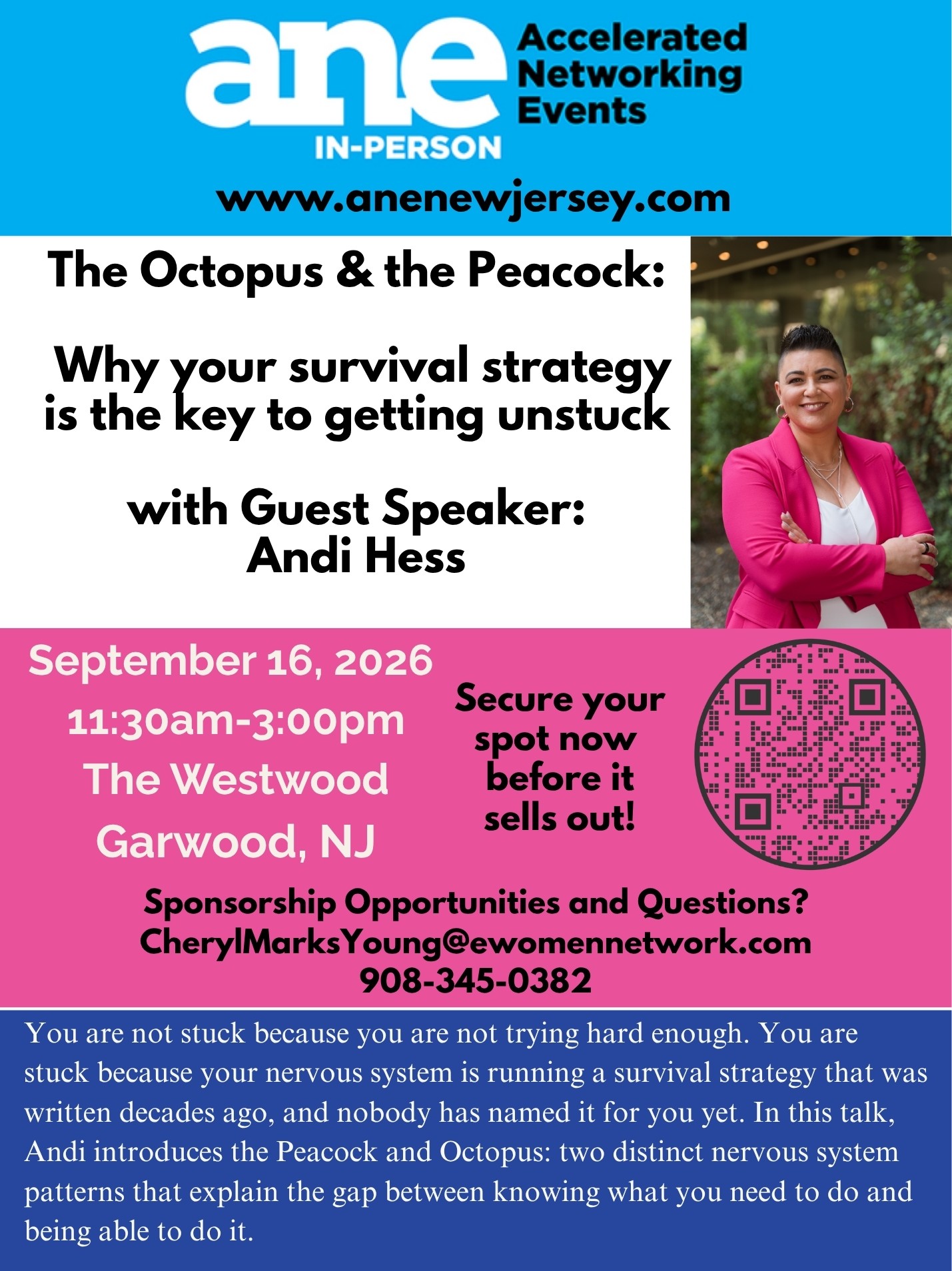 ane IN-PERSON

Accelerated Networking Events

www.anenewjersey.com

The Octopus & the Peacock:

Why your survival strategy is the key to getting unstuck

with Guest Speaker: Andi Hess

September 16, 2026
11:30am-3:00pm
The Westwood
Garwood, NJ

Secure your spot now before it sells out!

Sponsorship Opportunities and Questions?
CherylMarksYoung@ewomennetwork.com
908-345-0382

You are not stuck because you are not trying hard enough. You are stuck because your nervous system is running a survival strategy that was written decades ago, and nobody has named it for you yet. In this talk, Andi introduces the Peacock and Octopus: two distinct nervous system patterns that explain the gap between knowing what you need to do and being able to do it.